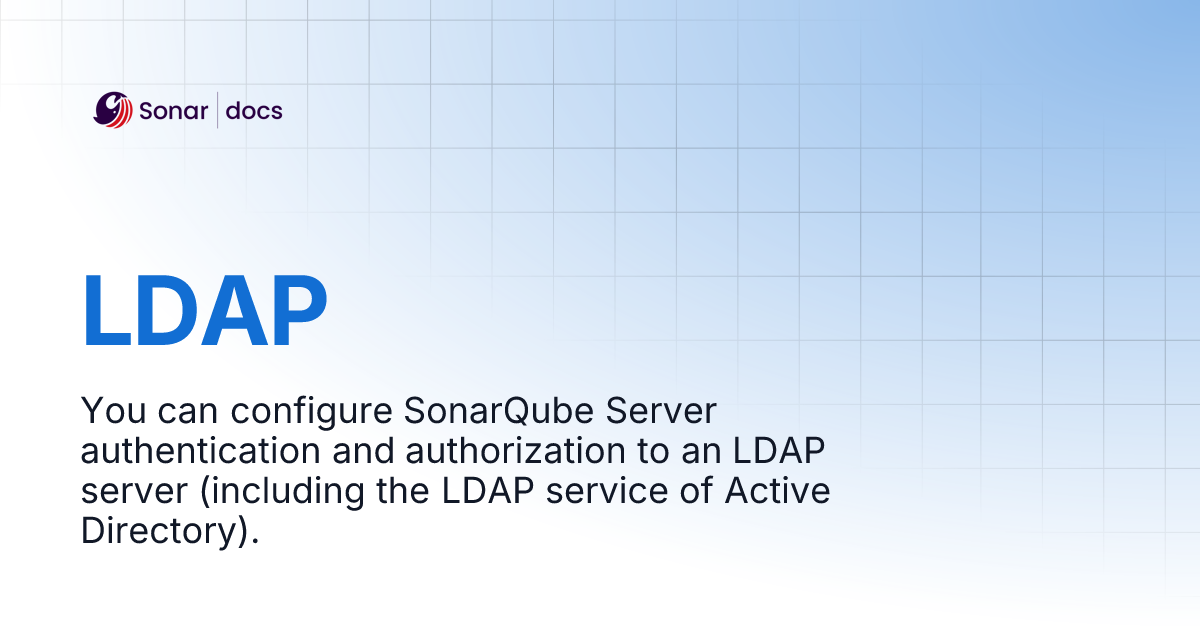 Sonar | docs

LDAP

You can configure SonarQube Server authentication and authorization to an LDAP server (including the LDAP service of Active Directory).